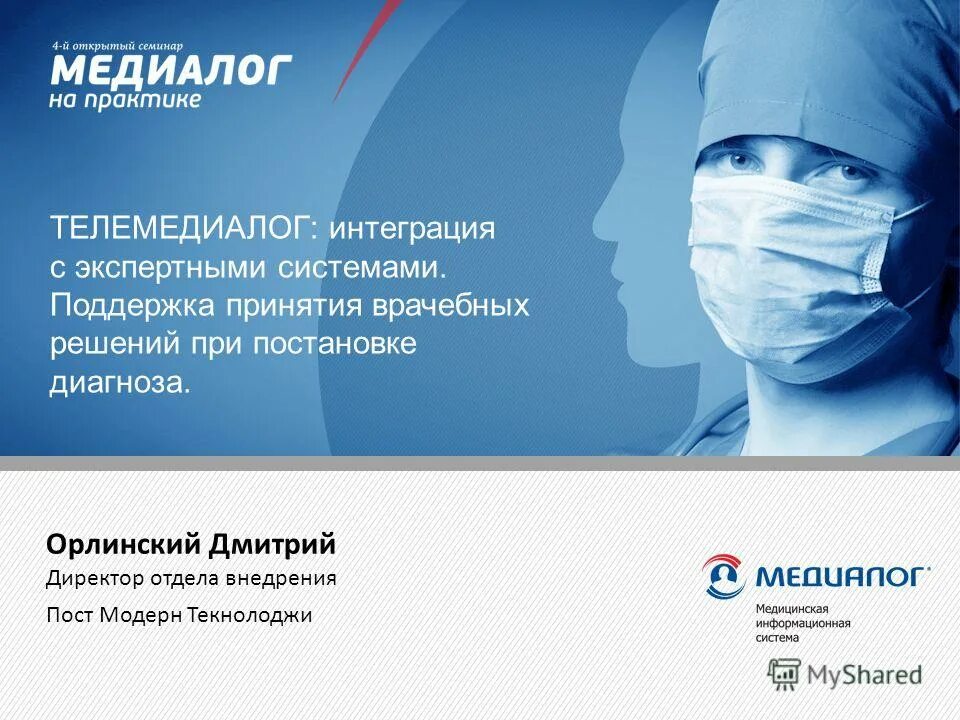 4-й открытый семинар
МЕДИАЛОГ
на практике

ТЕЛЕМЕДИАЛОГ: интеграция с экспертными системами. Поддержка принятия врачебных решений при постановке диагноза.

Орлинский Дмитрий
Директор отдела внедрения
Пост Модерн Текнолоджи

МЕДИАЛОГ
Медицинская информационная система

MyShared